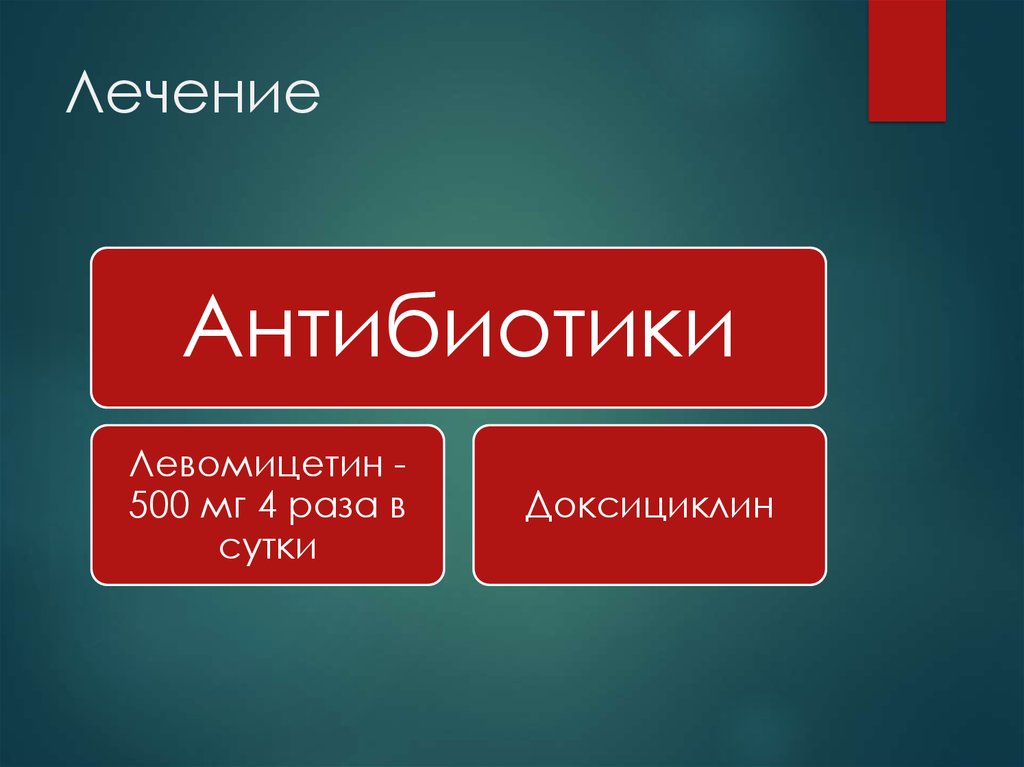 Лечение

Антибиотики

Левомицетин - 500 мг 4 раза в сутки

Доксициклин